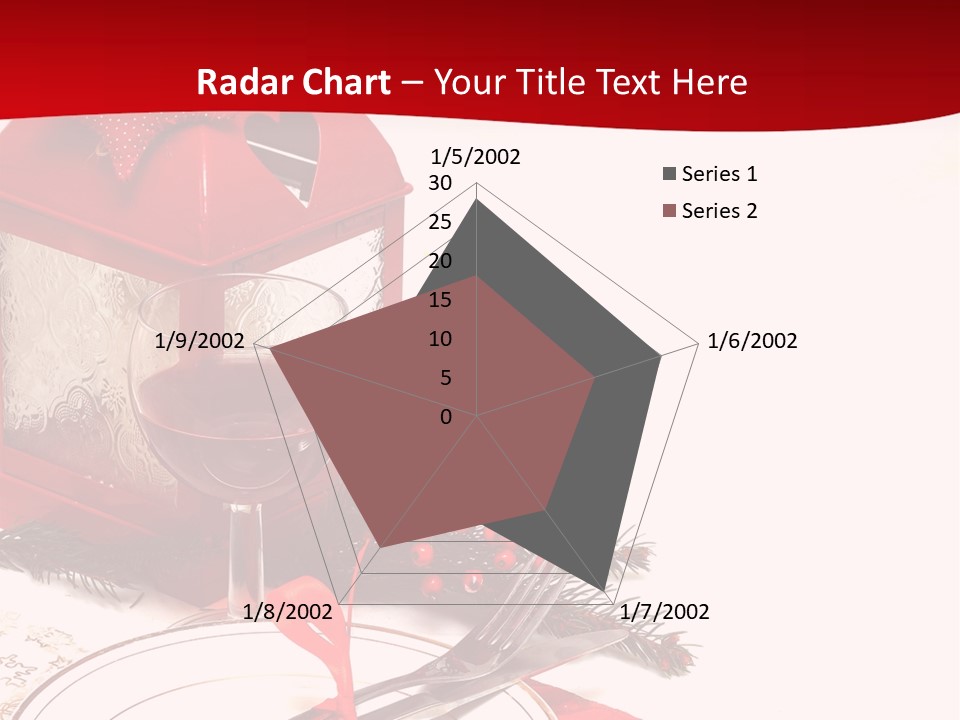 Radar Chart – Your Title Text Here

1/5/2002
30
25
20
15
10
5
0
1/6/2002
1/7/2002
1/8/2002
1/9/2002

Series 1
Series 2